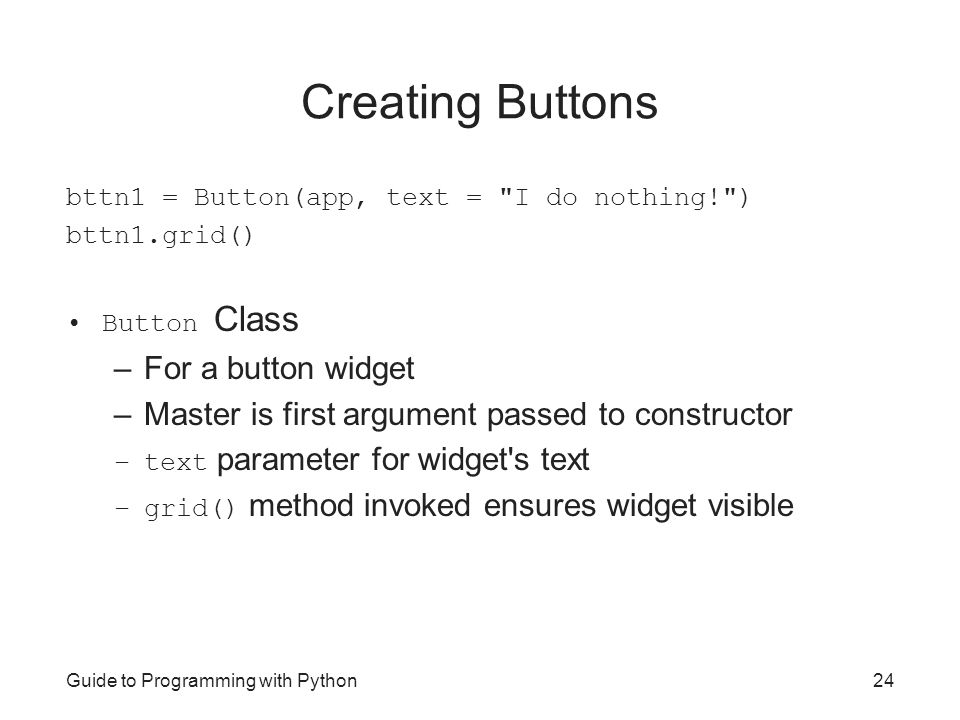 Creating Buttons

bttn1 = Button(app, text = "I do nothing!")
bttn1.grid()

• Button Class
– For a button widget
– Master is first argument passed to constructor
– text parameter for widget's text
– grid() method invoked ensures widget visible

Guide to Programming with Python

24